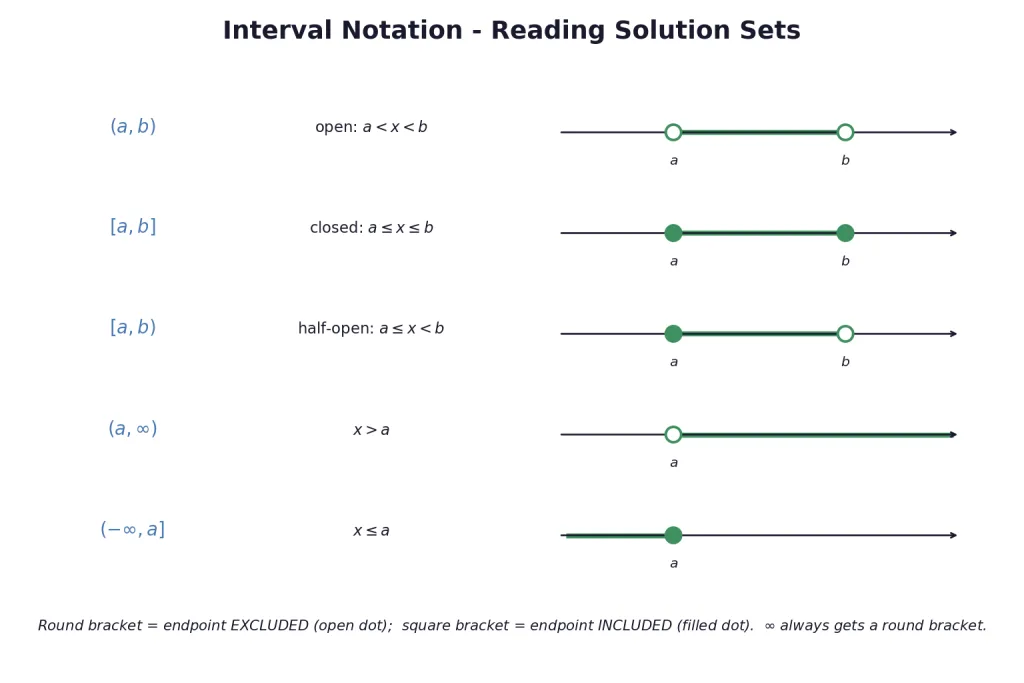 Interval Notation - Reading Solution Sets

$(a, b)$ open: $a < x < b$ $a$ $b$

$[a, b]$ closed: $a \leq x \leq b$ $a$ $b$

$[a, b)$ half-open: $a \leq x < b$ $a$ $b$

$(a, \infty)$ $x > a$ $a$

$(-\infty, a]$ $x \leq a$ $a$

Round bracket = endpoint EXCLUDED (open dot); square bracket = endpoint INCLUDED (filled dot). $\infty$ always gets a round bracket.